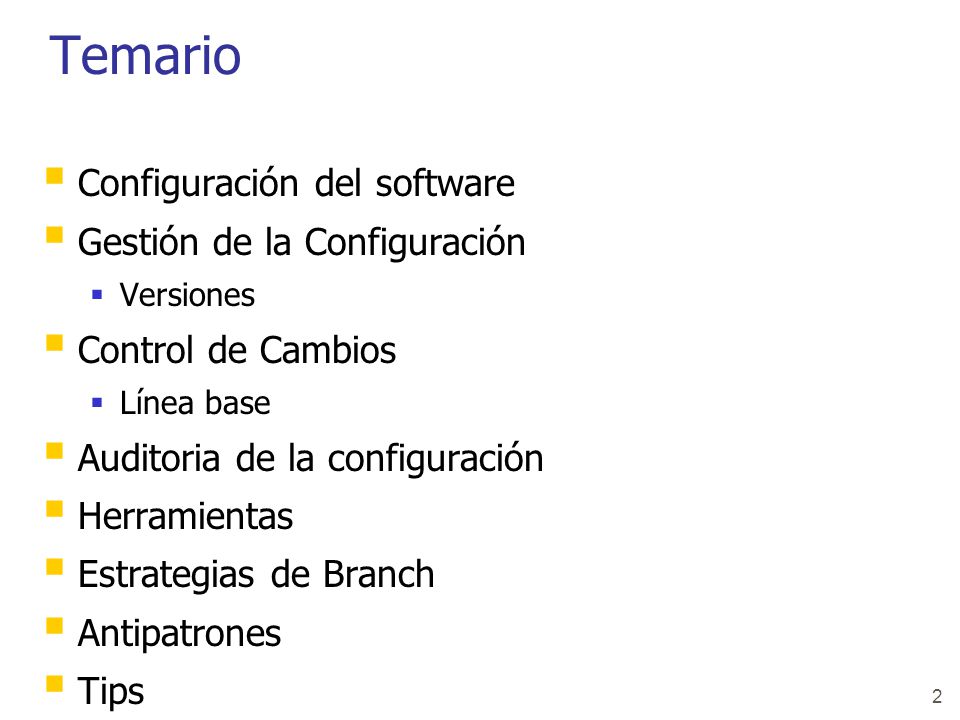 Temario

- Configuración del software
- Gestión de la Configuración
  - Versiones
- Control de Cambios
  - Línea base
- Auditoria de la configuración
- Herramientas
- Estrategias de Branch
- Antipatrones
- Tips

2